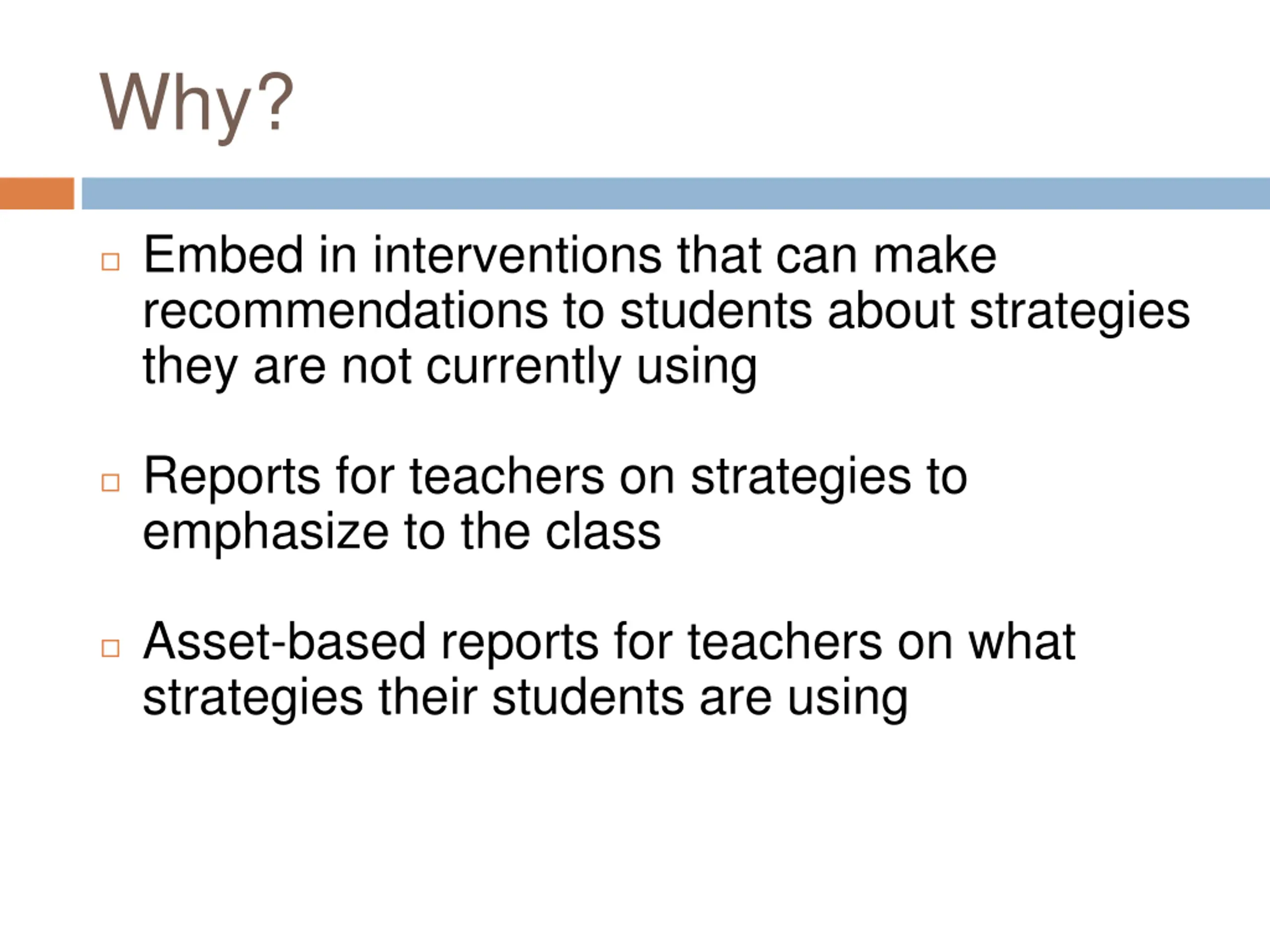 Why?

Embed in interventions that can make recommendations to students about strategies they are not currently using

Reports for teachers on strategies to emphasize to the class

Asset-based reports for teachers on what strategies their students are using